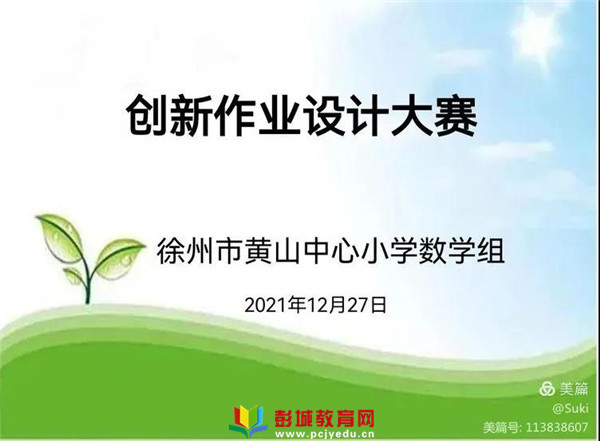 创新作业设计大赛

徐州市黄山中心小学数学组

2021年12月27日

美篇
@Suki
美篇号: 113838607

彭城教育网
www.pcjyedu.cn